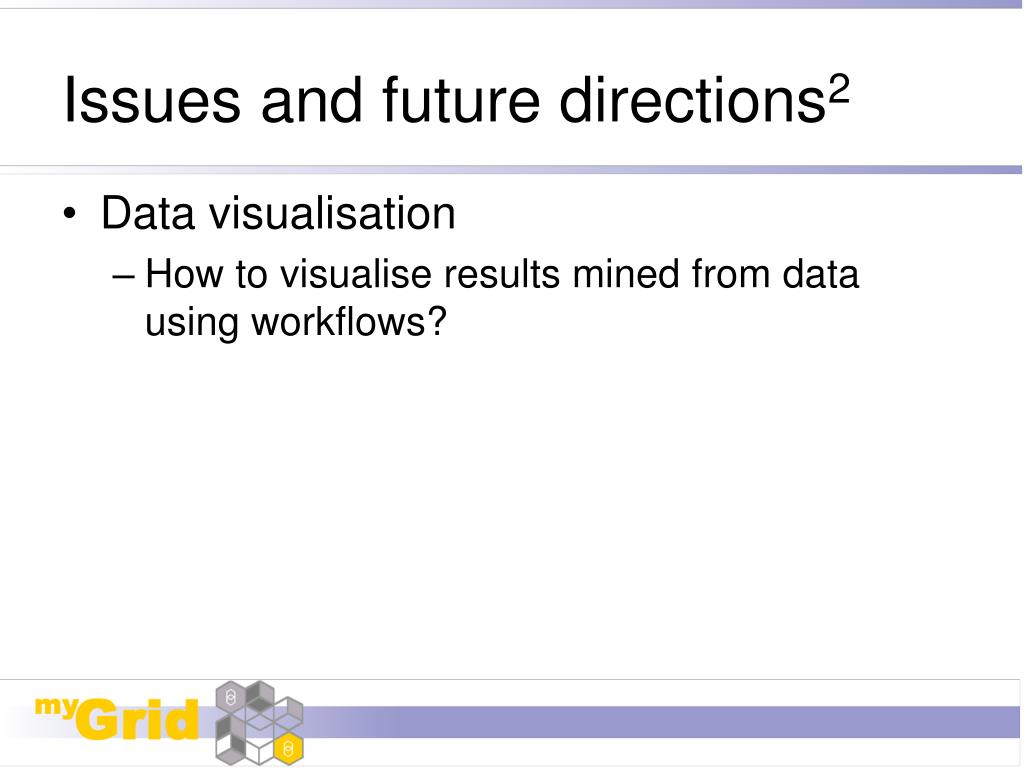 Issues and future directions$^2$

• Data visualisation
– How to visualise results mined from data using workflows?

myGrid